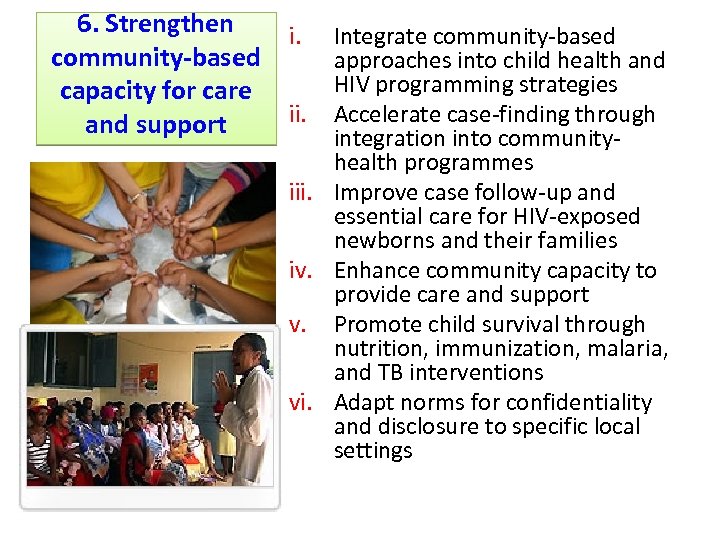 6. Strengthen community-based capacity for care and support

i. Integrate community-based approaches into child health and HIV programming strategies
ii. Accelerate case-finding through integration into community-health programmes
iii. Improve case follow-up and essential care for HIV-exposed newborns and their families
iv. Enhance community capacity to provide care and support
v. Promote child survival through nutrition, immunization, malaria, and TB interventions
vi. Adapt norms for confidentiality and disclosure to specific local settings